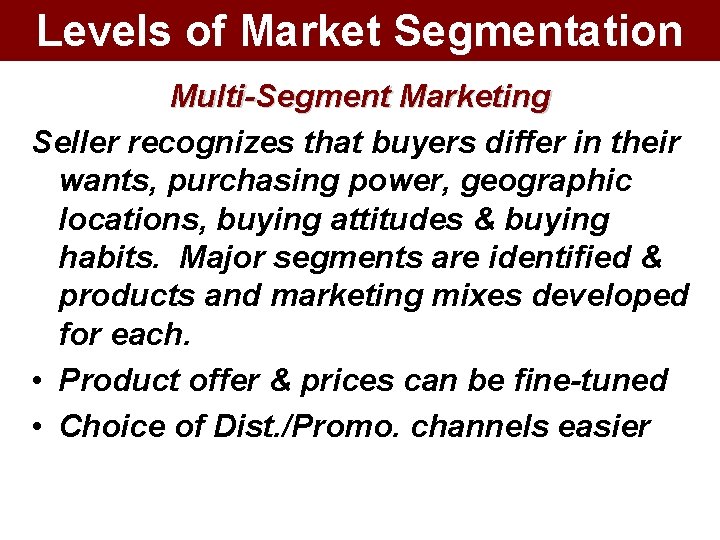 Levels of Market Segmentation

Multi-Segment Marketing

Seller recognizes that buyers differ in their wants, purchasing power, geographic locations, buying attitudes & buying habits. Major segments are identified & products and marketing mixes developed for each.

• Product offer & prices can be fine-tuned
• Choice of Dist./Promo. channels easier